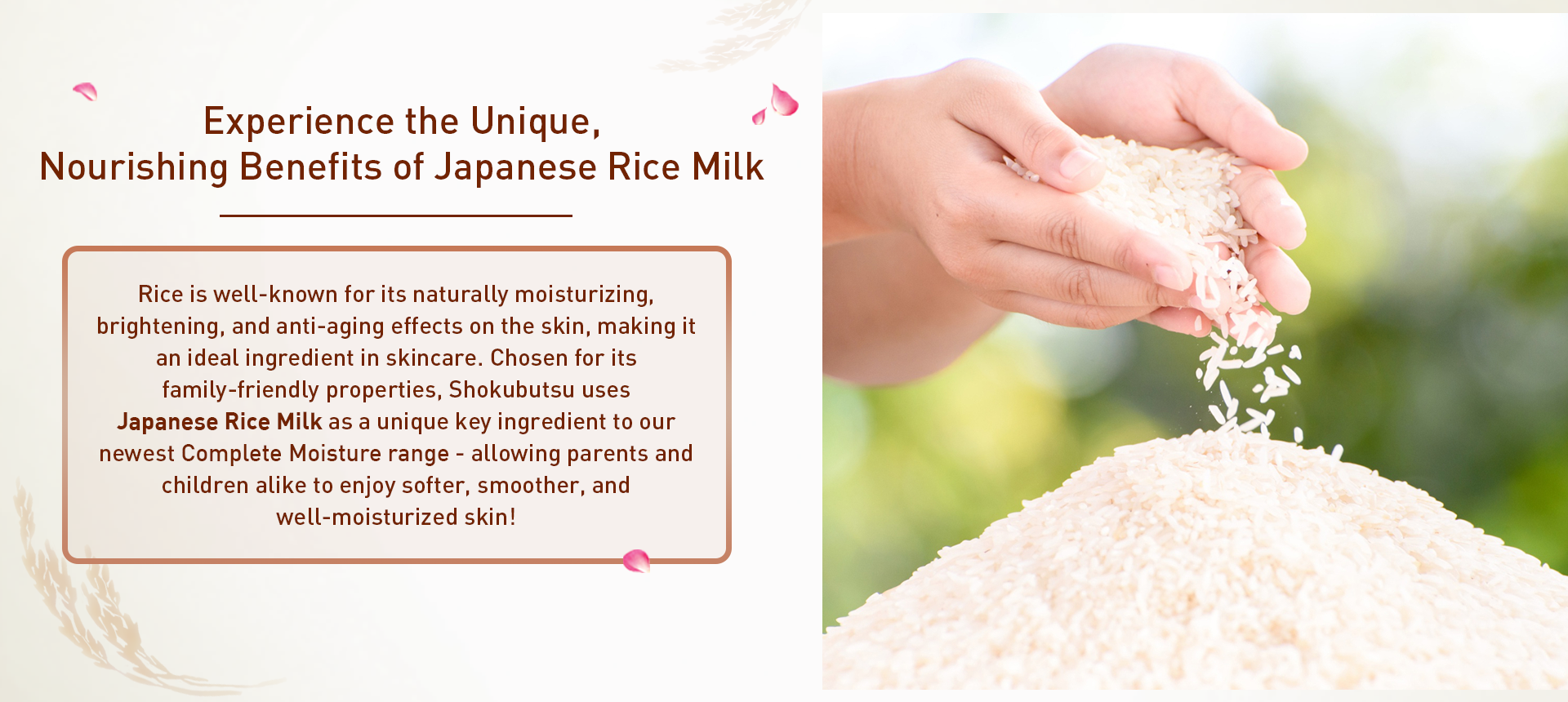 Experience the Unique, Nourishing Benefits of Japanese Rice Milk

Rice is well-known for its naturally moisturizing, brightening, and anti-aging effects on the skin, making it an ideal ingredient in skincare. Chosen for its family-friendly properties, Shokubutsu uses Japanese Rice Milk as a unique key ingredient to our newest Complete Moisture range - allowing parents and children alike to enjoy softer, smoother, and well-moisturized skin!